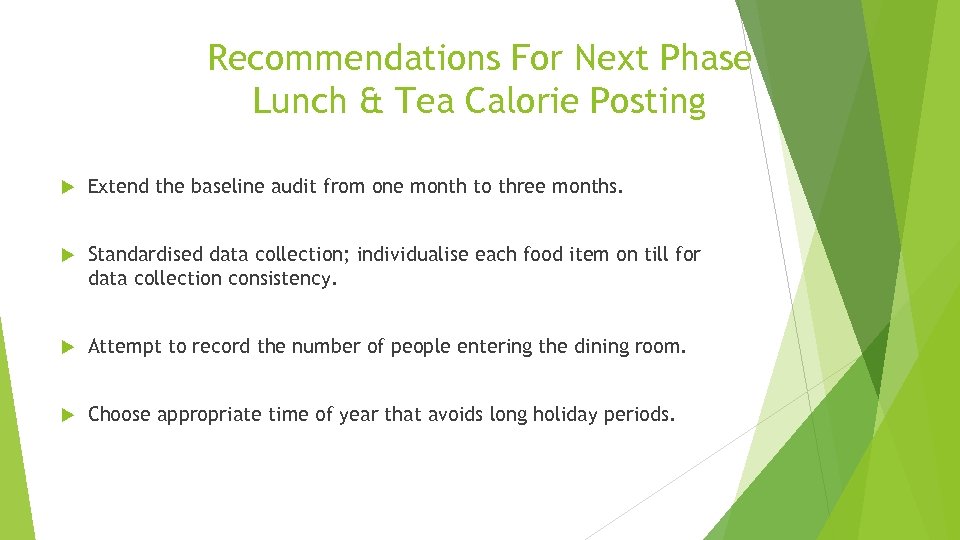 Recommendations For Next Phase
Lunch & Tea Calorie Posting

Extend the baseline audit from one month to three months.

Standardised data collection; individualise each food item on till for data collection consistency.

Attempt to record the number of people entering the dining room.

Choose appropriate time of year that avoids long holiday periods.